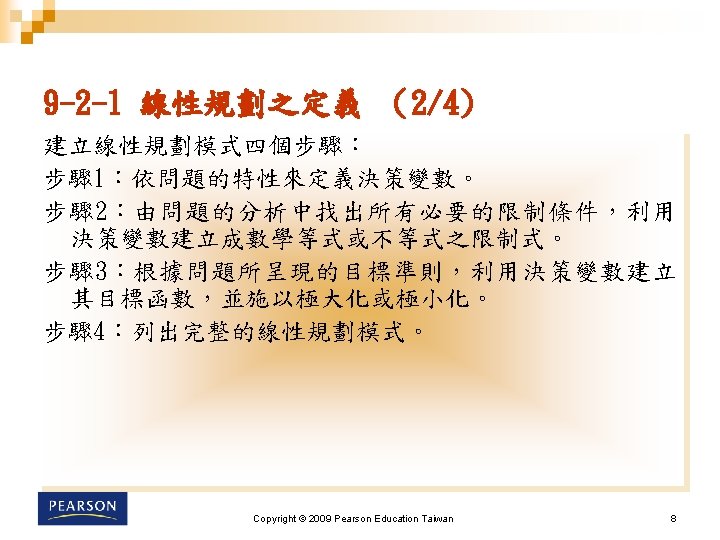 9-2-1 線性規劃之定義 (2/4)

建立線性規劃模式四個步驟：

步驟1：依問題的特性來定義決策變數。

步驟2：由問題的分析中找出所有必要的限制條件，利用決策變數建立成數學等式或不等式之限制式。

步驟3：根據問題所呈現的目標準則，利用決策變數建立其目標函數，並施以極大化或極小化。

步驟4：列出完整的線性規劃模式。

PEARSON

Copyright © 2009 Pearson Education Taiwan

8